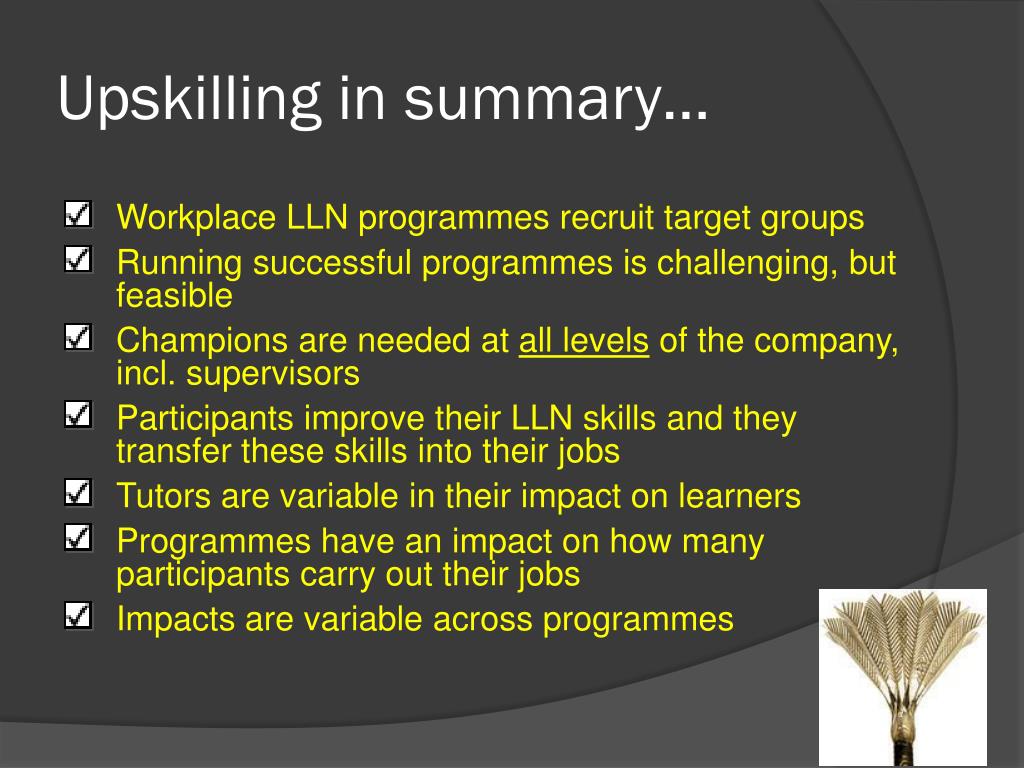 Upskilling in summary…

Workplace LLN programmes recruit target groups

Running successful programmes is challenging, but feasible

Champions are needed at all levels of the company, incl. supervisors

Participants improve their LLN skills and they transfer these skills into their jobs

Tutors are variable in their impact on learners

Programmes have an impact on how many participants carry out their jobs

Impacts are variable across programmes